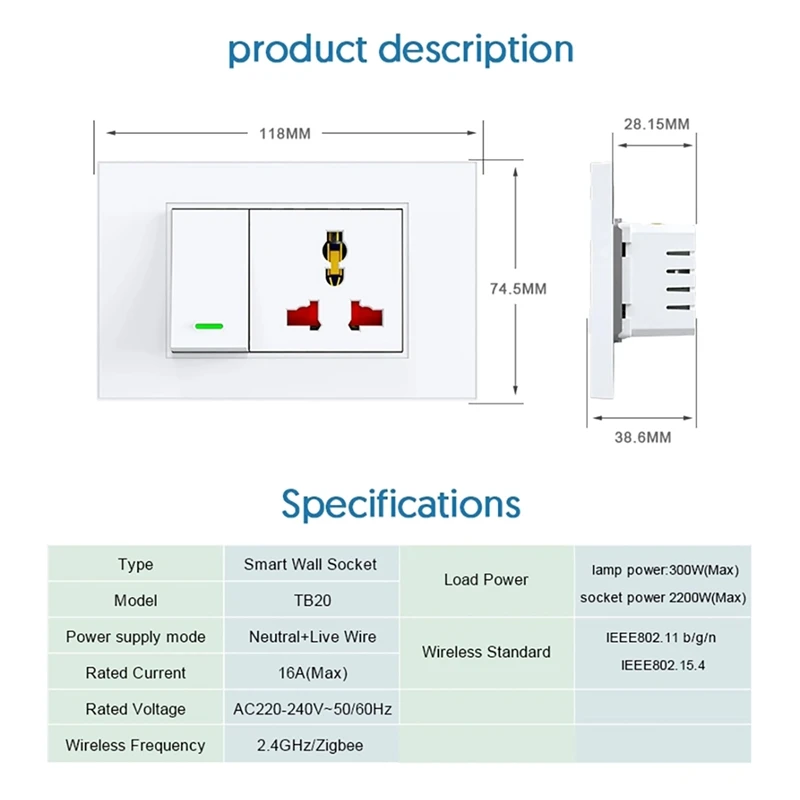 product description

118MM

74.5MM

28.15MM

38.6MM

Specifications

| Type | Smart Wall Socket | Load Power | lamp power:300W(Max) socket power 2200W(Max) |
|---|---|---|---|
| Model | TB20 | | |
| Power supply mode | Neutral+Live Wire | Wireless Standard | IEEE802.11 b/g/n IEEE802.15.4 |
| Rated Current | 16A(Max) | | |
| Rated Voltage | AC220-240V~50/60Hz | | |
| Wireless Frequency | 2.4GHz/Zigbee | | |